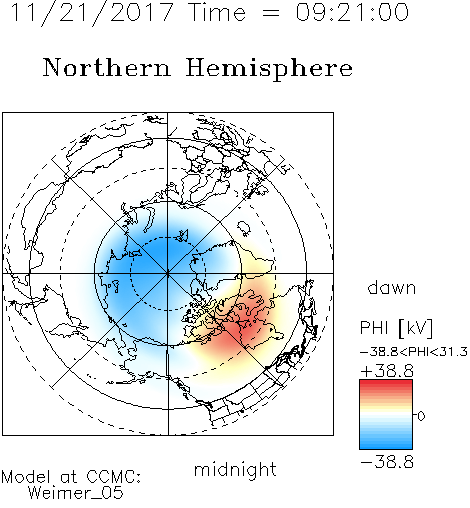 11/21/2017 Time = 09:21:00

Northern Hemisphere

dawn

PHI [kV]

−38.8<PHI<31.3

+38.8

0

−38.8

midnight

Model at CCMC:
Weimer_05